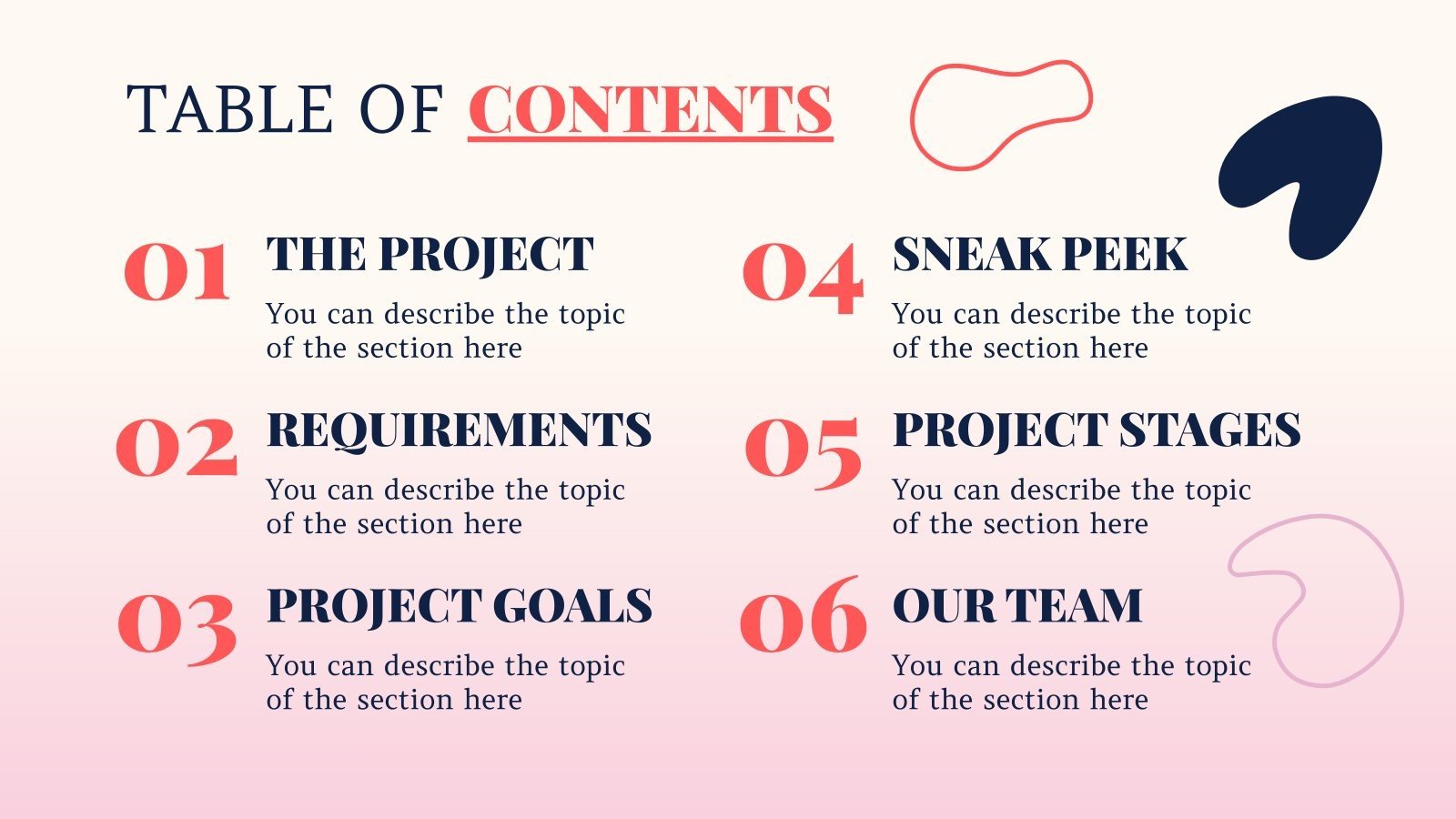 TABLE OF CONTENTS

01 THE PROJECT
You can describe the topic of the section here

02 REQUIREMENTS
You can describe the topic of the section here

03 PROJECT GOALS
You can describe the topic of the section here

04 SNEAK PEEK
You can describe the topic of the section here

05 PROJECT STAGES
You can describe the topic of the section here

06 OUR TEAM
You can describe the topic of the section here